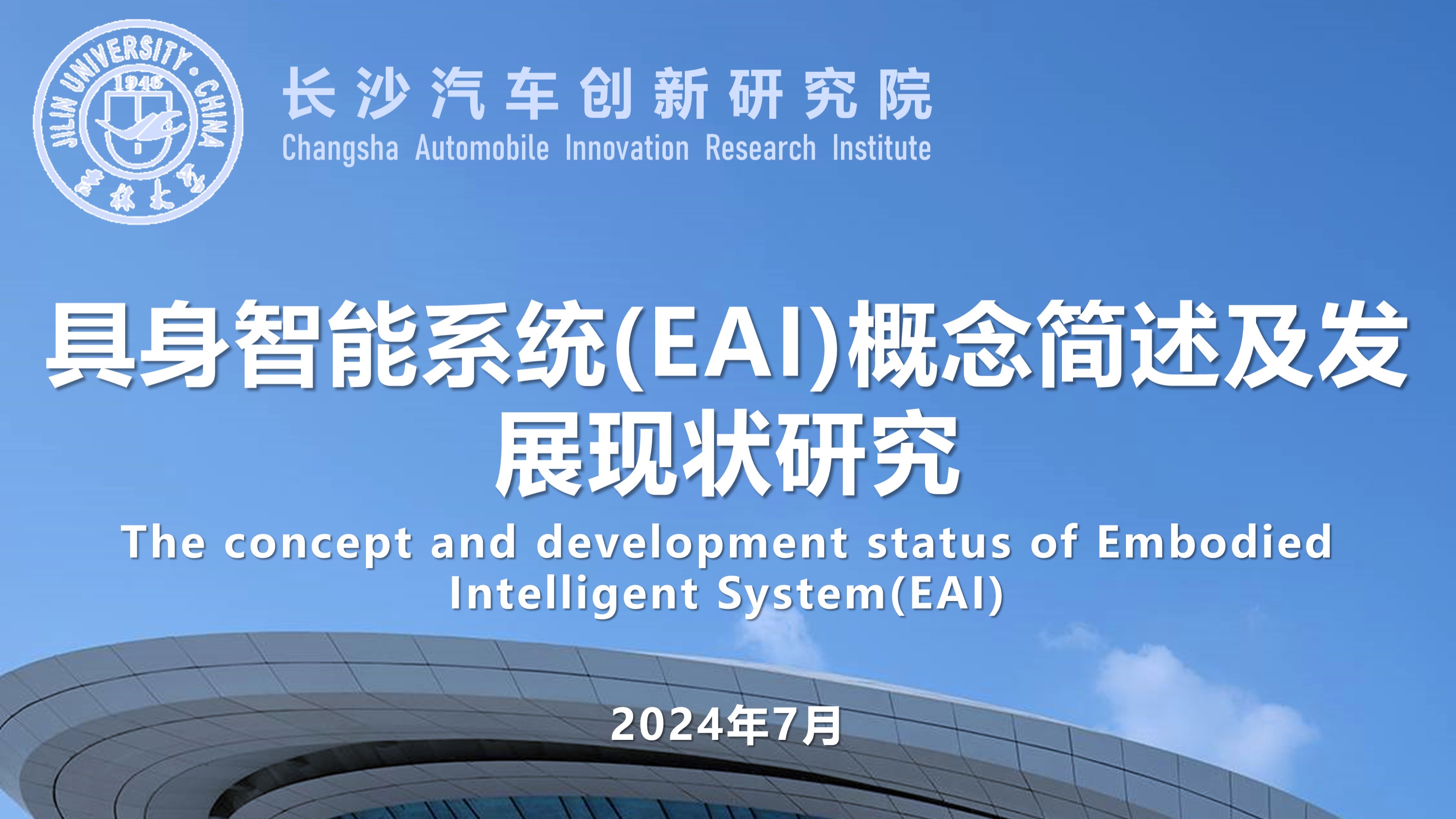 JILIN UNIVERSITY · CHINA
1946
吉林大学

长沙汽车创新研究院
Changsha Automobile Innovation Research Institute

具身智能系统(EAI)概念简述及发展现状研究
The concept and development status of Embodied Intelligent System(EAI)

2024年7月